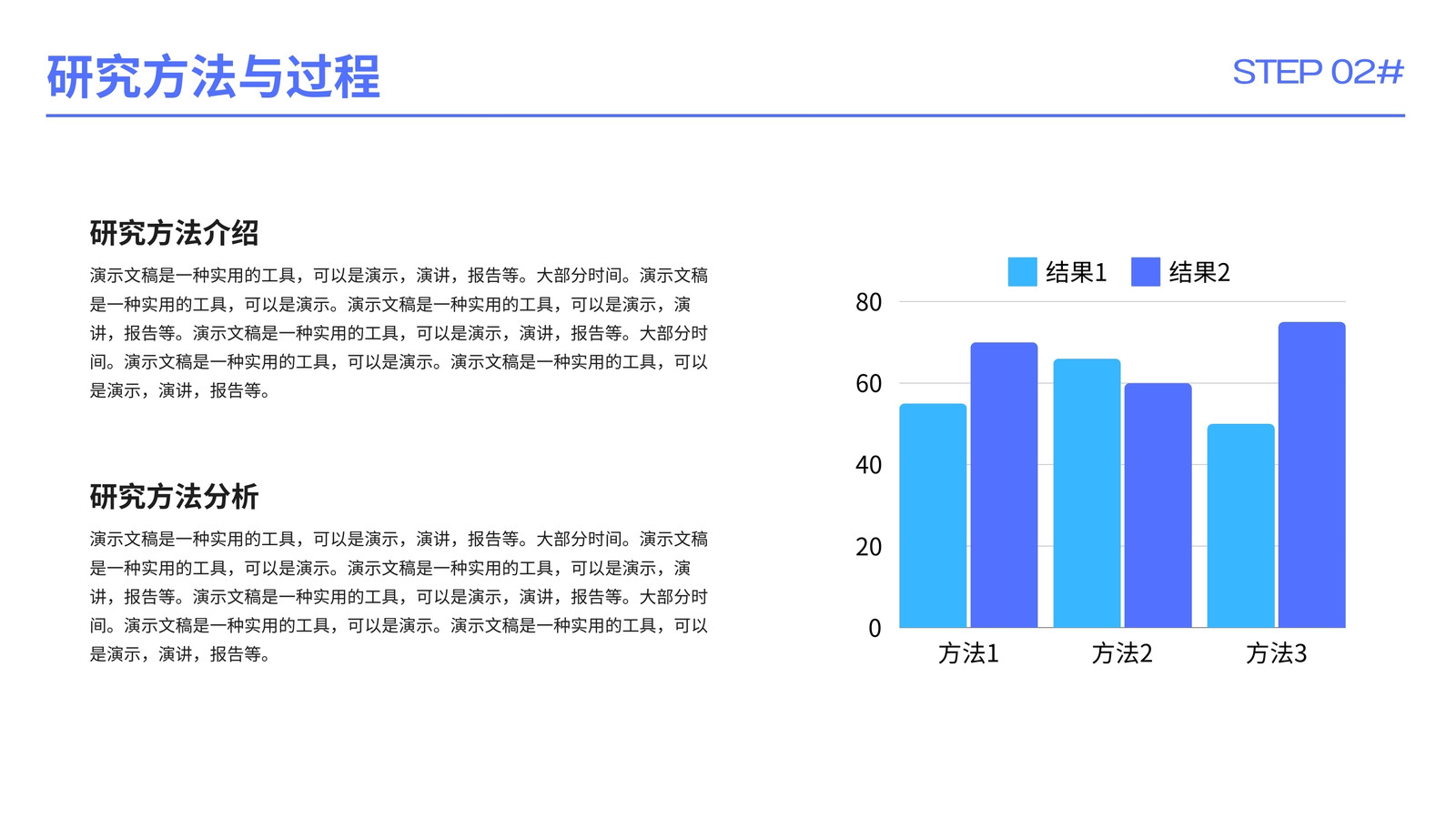 研究方法与过程

STEP 02#

研究方法介绍

演示文稿是一种实用的工具，可以是演示，演讲，报告等。大部分时间。演示文稿是一种实用的工具，可以是演示。演示文稿是一种实用的工具，可以是演示，演讲，报告等。演示文稿是一种实用的工具，可以是演示，演讲，报告等。大部分时间。演示文稿是一种实用的工具，可以是演示。演示文稿是一种实用的工具，可以是演示，演讲，报告等。

研究方法分析

演示文稿是一种实用的工具，可以是演示，演讲，报告等。大部分时间。演示文稿是一种实用的工具，可以是演示。演示文稿是一种实用的工具，可以是演示，演讲，报告等。演示文稿是一种实用的工具，可以是演示，演讲，报告等。大部分时间。演示文稿是一种实用的工具，可以是演示。演示文稿是一种实用的工具，可以是演示，演讲，报告等。

结果1 结果2

80
60
40
20
0

方法1 方法2 方法3